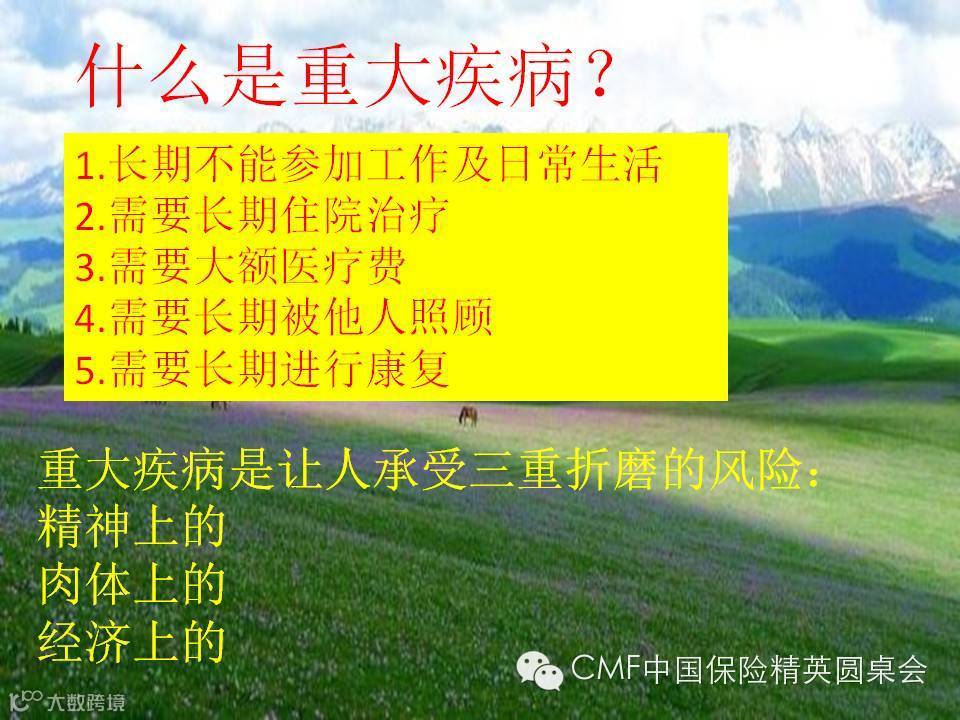 什么是重大疾病？

1.长期不能参加工作及日常生活
2.需要长期住院治疗
3.需要大额医疗费
4.需要长期被他人照顾
5.需要长期进行康复

重大疾病是让人承受三重折磨的风险：
精神上的
肉体上的
经济上的

CMF中国保险精英圆桌会

大数跨境